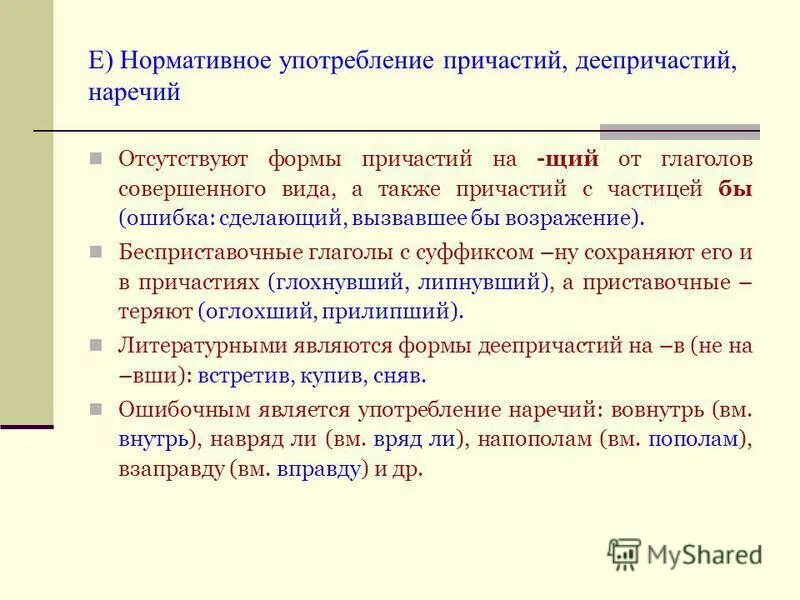 Е) Нормативное употребление причастий, деепричастий, наречий

Отсутствуют формы причастий на -щий от глаголов совершенного вида, а также причастий с частицей бы (ошибка: сделающий, вызвавшее бы возражение).

Бесприставочные глаголы с суффиксом –ну сохраняют его и в причастиях (глохнувший, липнувший), а приставочные – теряют (оглохший, прилипший).

Литературными являются формы деепричастий на –в (не на –вши): встретив, купив, сняв.

Ошибочным является употребление наречий: вовнутрь (вм. внутрь), навряд ли (вм. вряд ли), напополам (вм. пополам), взаправду (вм. вправду) и др.

MyShared